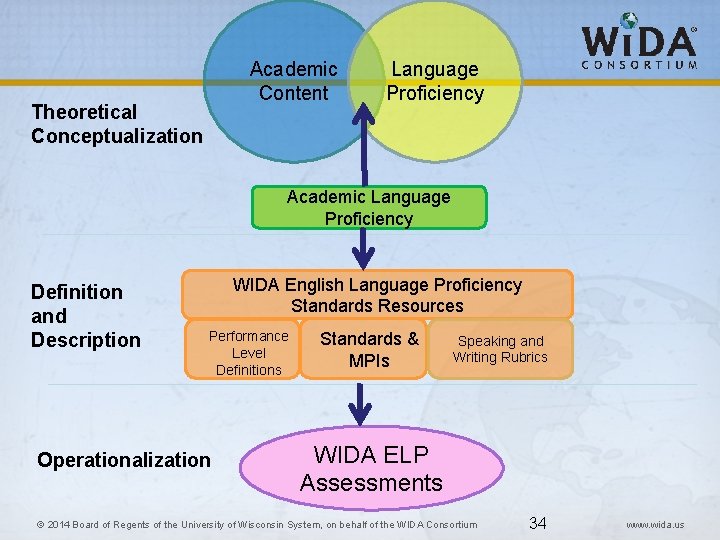 WIDA®
CONSORTIUM

Academic Content

Language Proficiency

Theoretical Conceptualization

Academic Language Proficiency

Definition and Description

WIDA English Language Proficiency Standards Resources

Performance Level Definitions

Standards & MPIs

Speaking and Writing Rubrics

Operationalization

WIDA ELP Assessments

© 2014 Board of Regents of the University of Wisconsin System, on behalf of the WIDA Consortium

34

www.wida.us